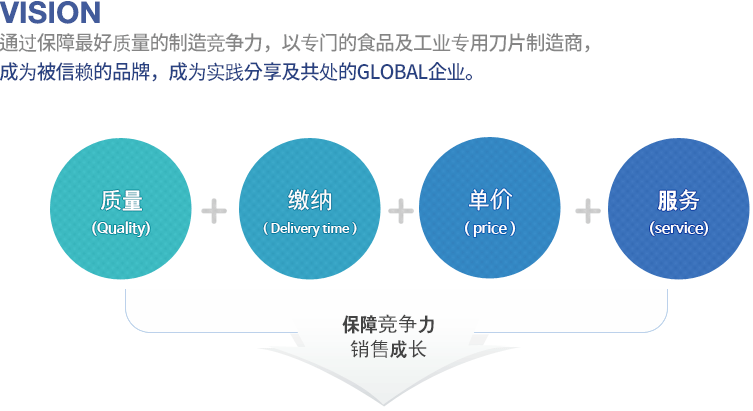 VISION
通过保障最好质量的制造竞争力，以专门的食品及工业专用刀片制造商，
成为被信赖的品牌，成为实践分享及共处的GLOBAL企业。

质量
(Quality)
+
缴纳
( Delivery time )
+
单价
( price )
+
服务
(service)

保障竞争力
销售成长